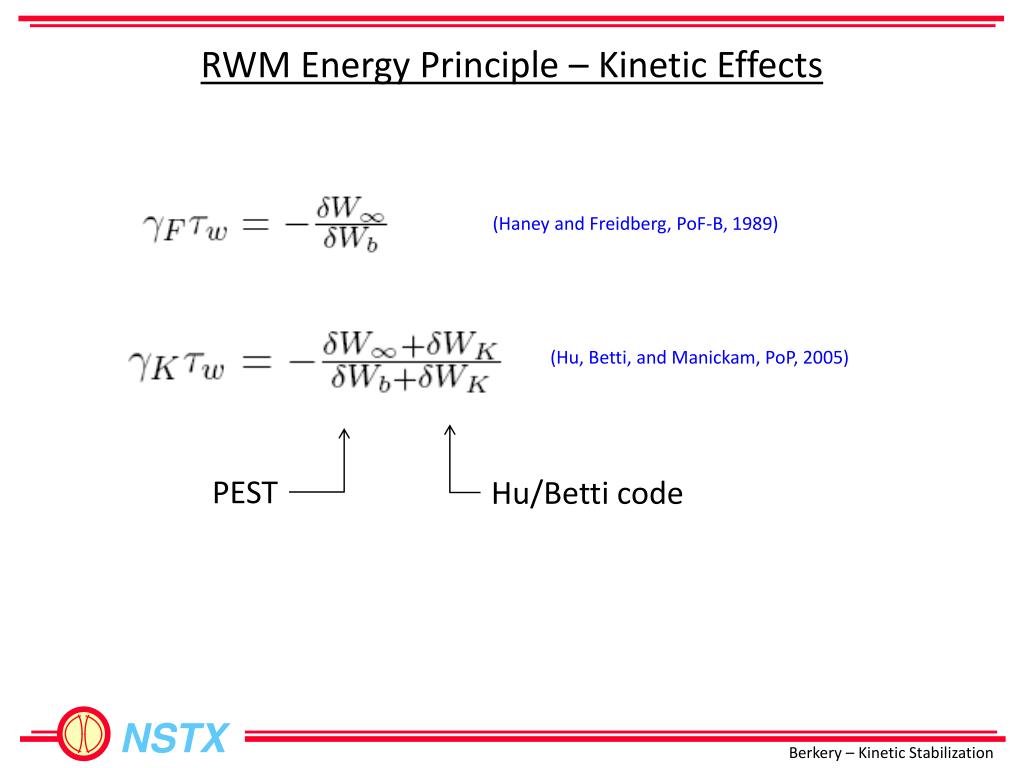 RWM Energy Principle – Kinetic Effects

$\gamma_F \tau_w = -\frac{\delta W_\infty}{\delta W_b}$

(Haney and Freidberg, PoF-B, 1989)

$\gamma_K \tau_w = -\frac{\delta W_\infty + \delta W_K}{\delta W_b + \delta W_K}$

(Hu, Betti, and Manickam, PoP, 2005)

PEST

Hu/Betti code

NSTX

Berkery – Kinetic Stabilization